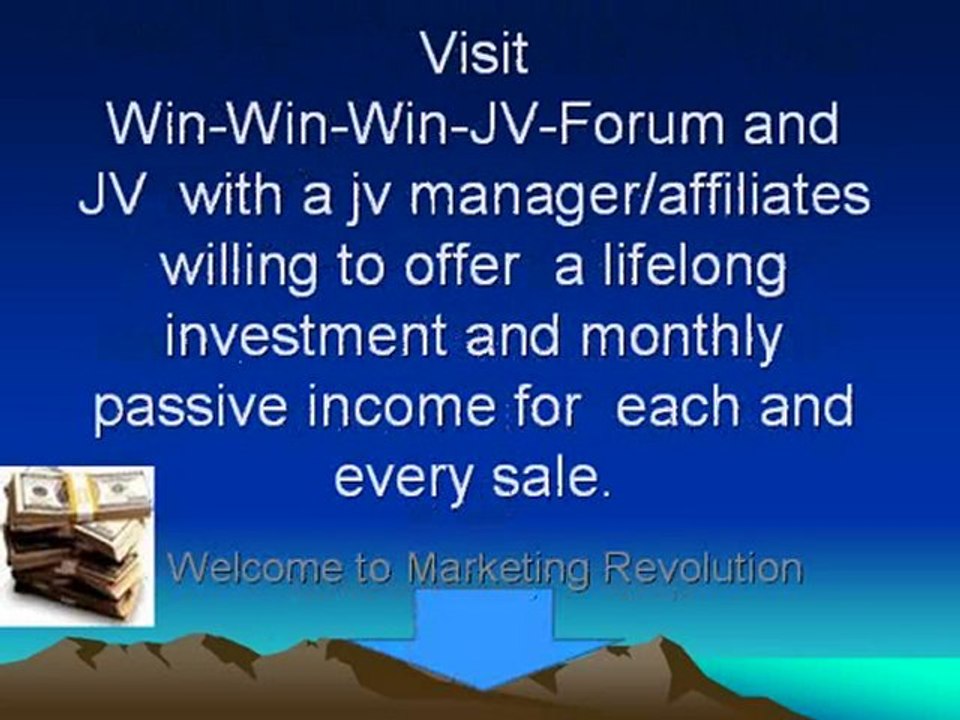 Visit
Win-Win-Win-JV-Forum and JV with a jv manager/affiliates willing to offer a lifelong investment and monthly passive income for each and every sale.

Welcome to Marketing Revolution